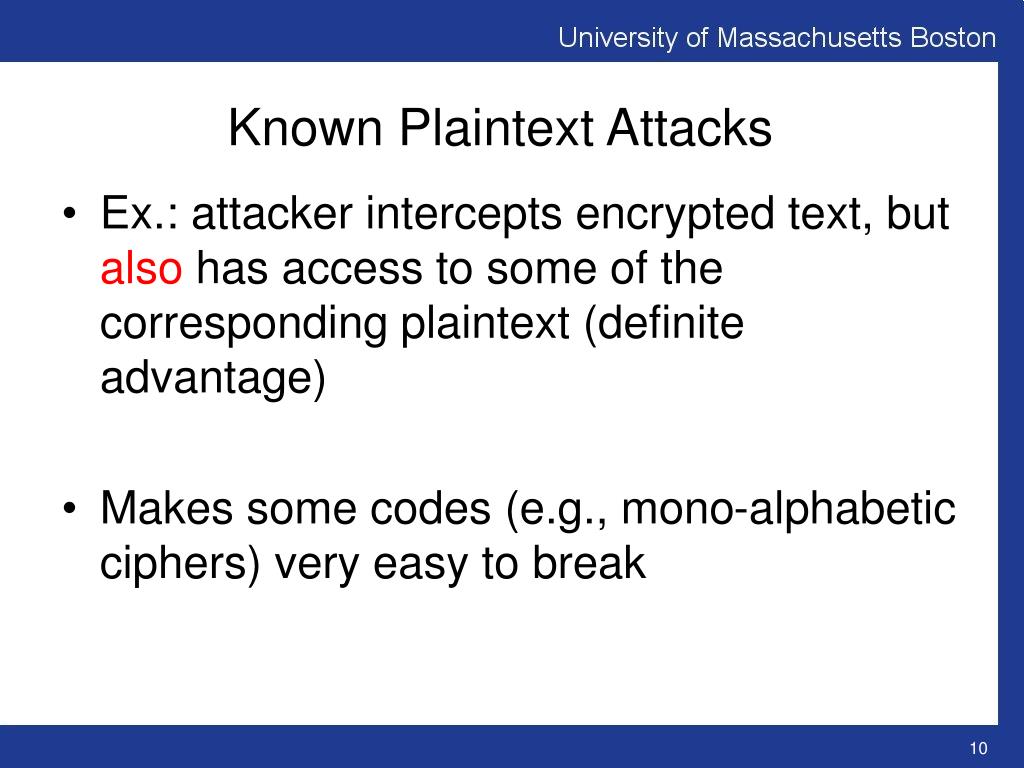 University of Massachusetts Boston

Known Plaintext Attacks

• Ex.: attacker intercepts encrypted text, but also has access to some of the corresponding plaintext (definite advantage)

• Makes some codes (e.g., mono-alphabetic ciphers) very easy to break

10